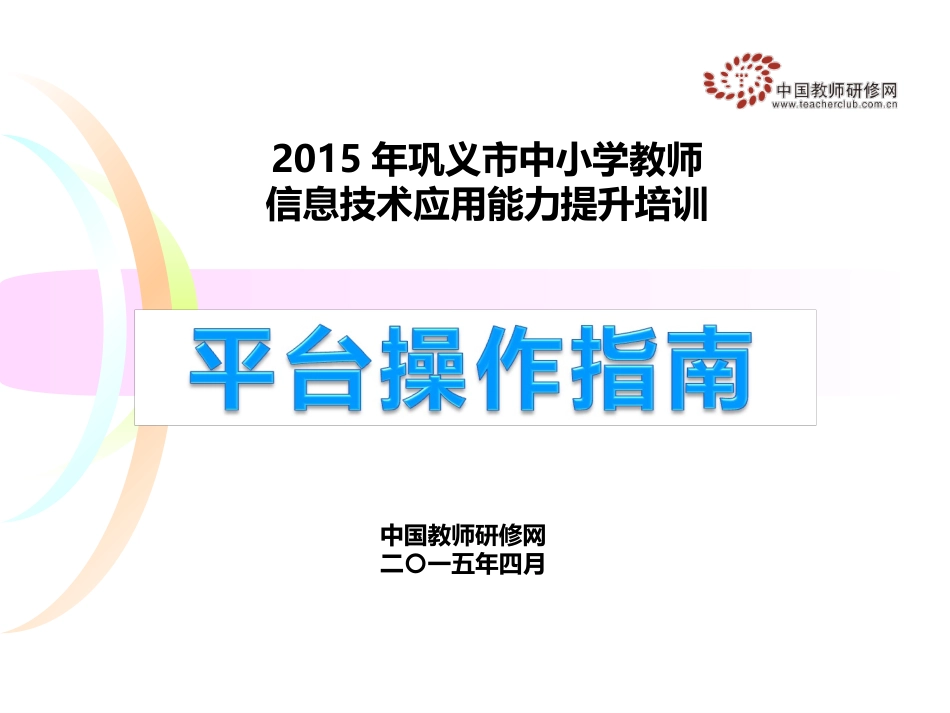 中国教师研修网
www.teacherclub.com.cn

2015 年巩义市中小学教师
信息技术应用能力提升培训

平台操作指南

中国教师研修网
二〇一五年四月